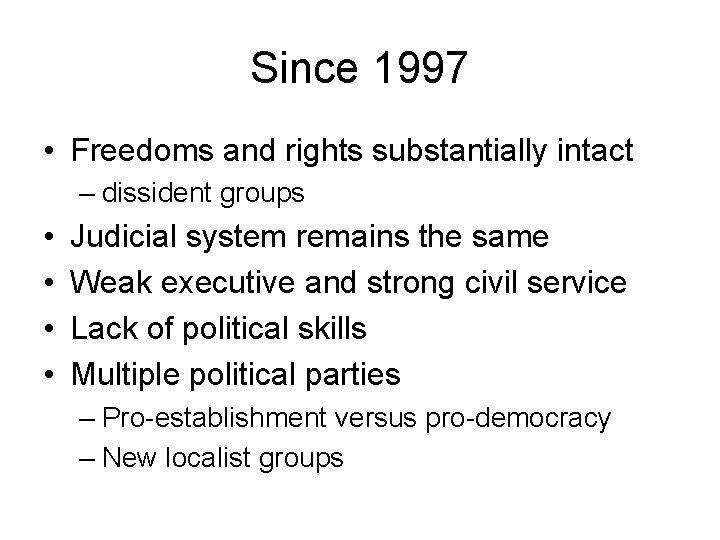 Since 1997

• Freedoms and rights substantially intact
– dissident groups
• Judicial system remains the same
• Weak executive and strong civil service
• Lack of political skills
• Multiple political parties
– Pro-establishment versus pro-democracy
– New localist groups